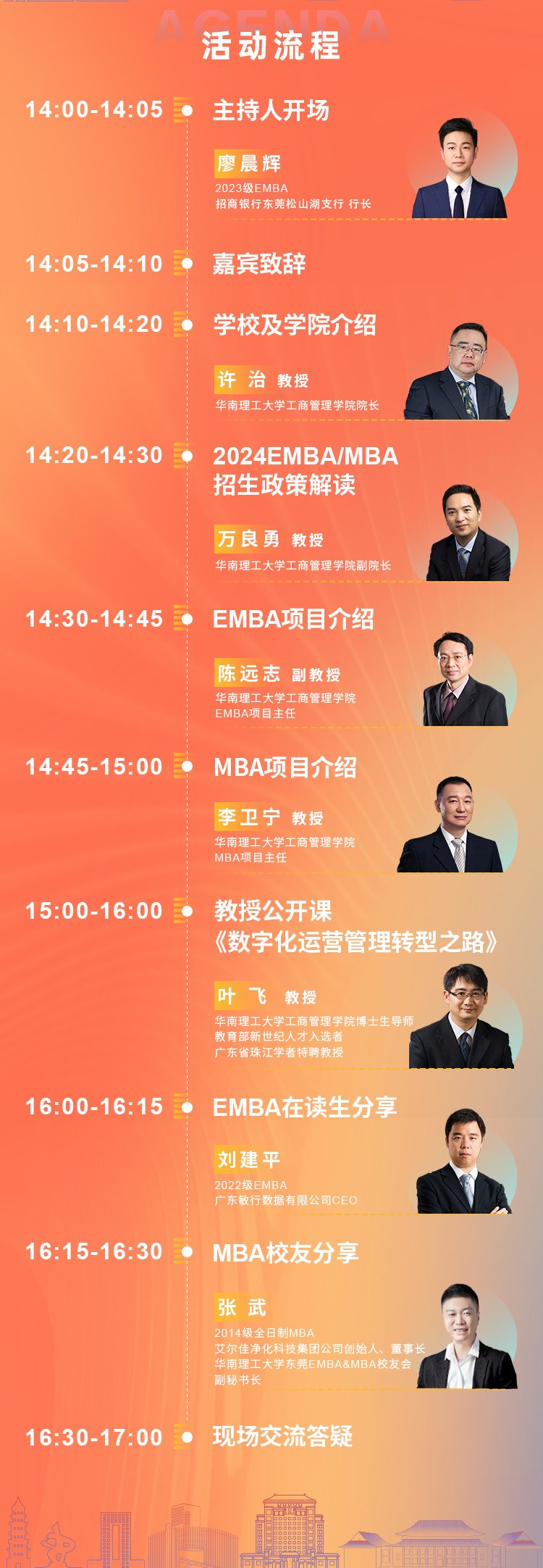 AGENDA
活动流程

14:00-14:05 主持人开场
廖晨辉
2023级EMBA
招商银行东莞松山湖支行 行长

14:05-14:10 嘉宾致辞

14:10-14:20 学校及学院介绍
许 治 教授
华南理工大学工商管理学院院长

14:20-14:30 2024EMBA/MBA 招生政策解读
万良勇 教授
华南理工大学工商管理学院副院长

14:30-14:45 EMBA项目介绍
陈远志 副教授
华南理工大学工商管理学院
EMBA项目主任

14:45-15:00 MBA项目介绍
李卫宁 教授
华南理工大学工商管理学院
MBA项目主任

15:00-16:00 教授公开课
《数字化运营管理转型之路》
叶 飞 教授
华南理工大学工商管理学院博士生导师
教育部新世纪人才入选者
广东省珠江学者特聘教授

16:00-16:15 EMBA在读生分享
刘建平
2022级EMBA
广东敏行数据有限公司CEO

16:15-16:30 MBA校友分享
张 武
2014级全日制MBA
艾尔佳净化科技集团公司创始人、董事长
华南理工大学东莞EMBA&MBA校友会
副秘书长

16:30-17:00 现场交流答疑